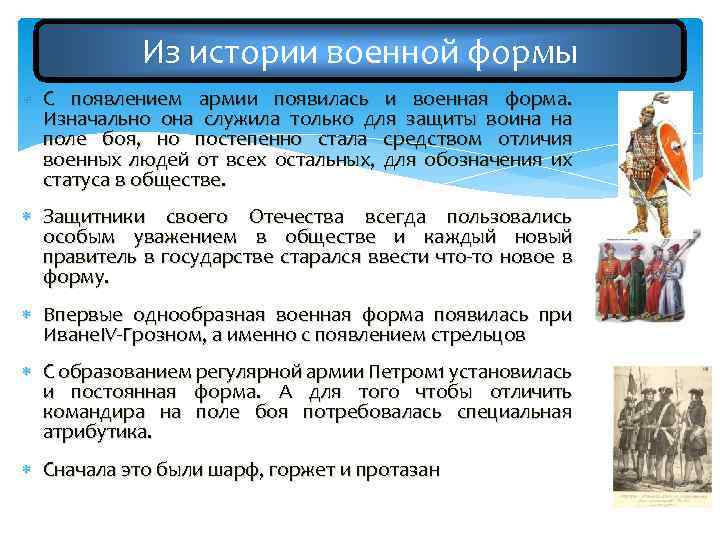 Из истории военной формы

С появлением армии появилась и военная форма. Изначально она служила только для защиты воина на поле боя, но постепенно стала средством отличия военных людей от всех остальных, для обозначения их статуса в обществе.

Защитники своего Отечества всегда пользовались особым уважением в обществе и каждый новый правитель в государстве старался ввести что-то новое в форму.

Впервые однообразная военная форма появилась при ИванеIV-Грозном, а именно с появлением стрельцов

С образованием регулярной армии Петром1 установилась и постоянная форма. А для того чтобы отличить командира на поле боя потребовалась специальная атрибутика.

Сначала это были шарф, горжет и протазан